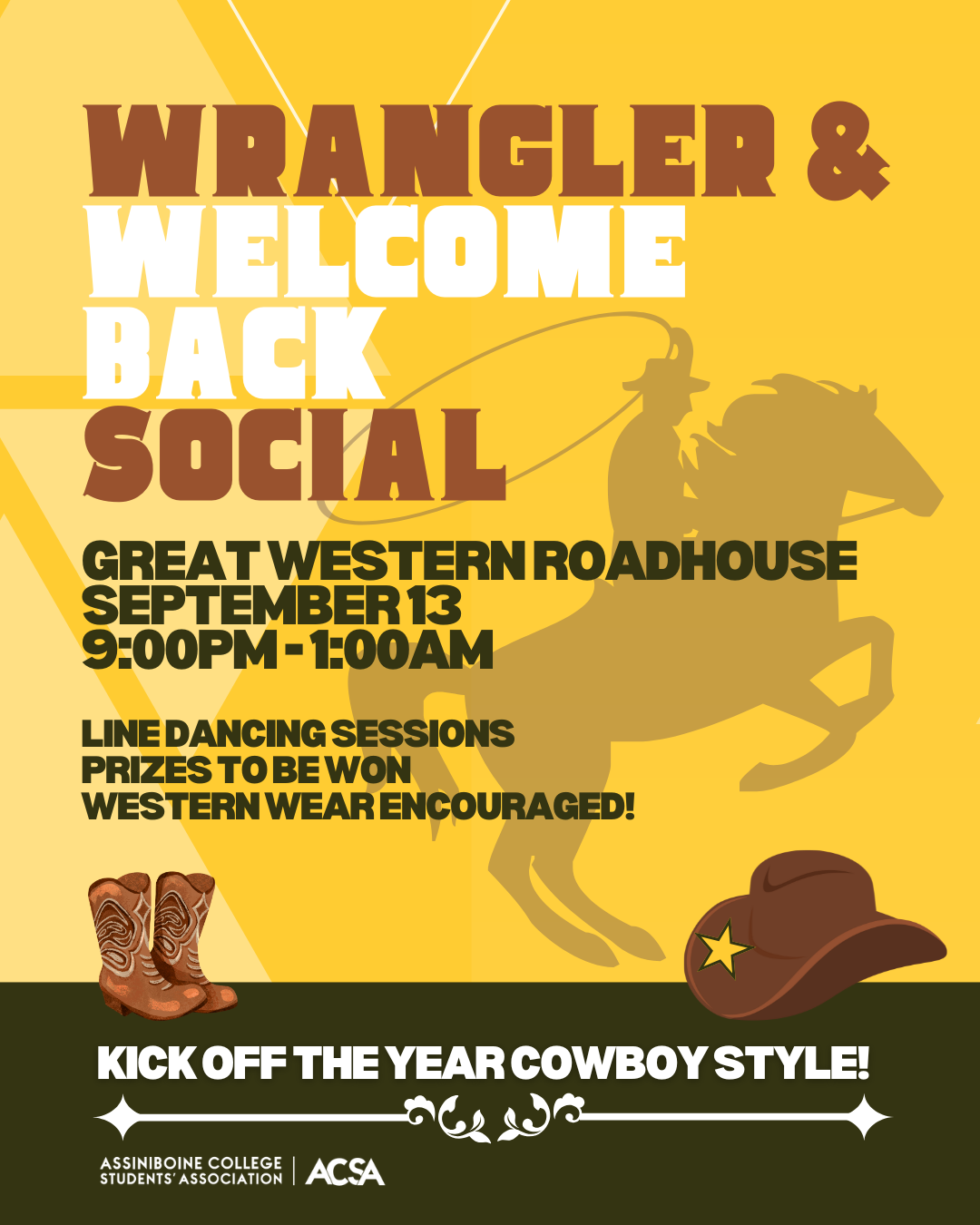 WRANGLER & WELCOME BACK SOCIAL

GREAT WESTERN ROADHOUSE
SEPTEMBER 13
9:00PM - 1:00AM

LINE DANCING SESSIONS
PRIZES TO BE WON
WESTERN WEAR ENCOURAGED!

KICK OFF THE YEAR COWBOY STYLE!

ASSINIBOINE COLLEGE STUDENTS' ASSOCIATION | ACSA